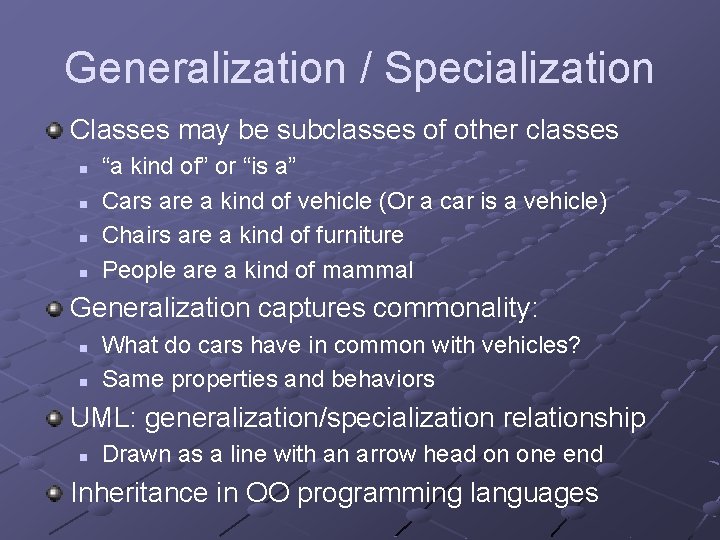 Generalization / Specialization

Classes may be subclasses of other classes

“a kind of” or “is a”

Cars are a kind of vehicle (Or a car is a vehicle)

Chairs are a kind of furniture

People are a kind of mammal

Generalization captures commonality:

What do cars have in common with vehicles?

Same properties and behaviors

UML: generalization/specialization relationship

Drawn as a line with an arrow head on one end

Inheritance in OO programming languages